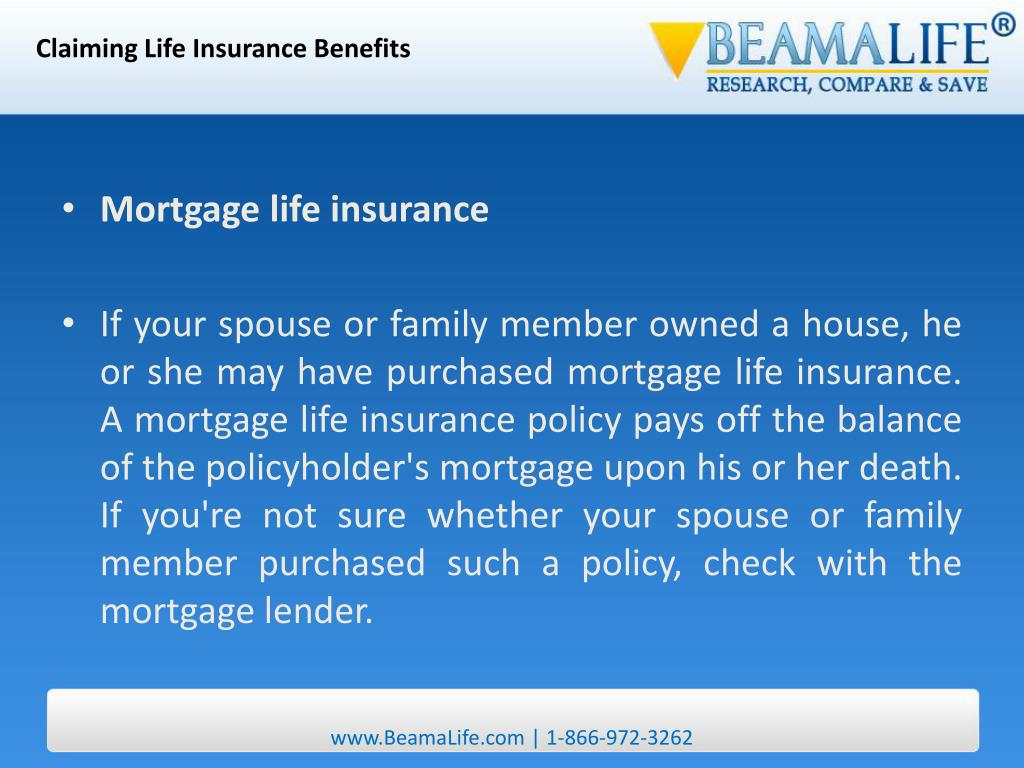 Claiming Life Insurance Benefits

BEAMALIFE®
RESEARCH, COMPARE & SAVE

• Mortgage life insurance

• If your spouse or family member owned a house, he or she may have purchased mortgage life insurance. A mortgage life insurance policy pays off the balance of the policyholder's mortgage upon his or her death. If you're not sure whether your spouse or family member purchased such a policy, check with the mortgage lender.

www.BeamaLife.com | 1-866-972-3262